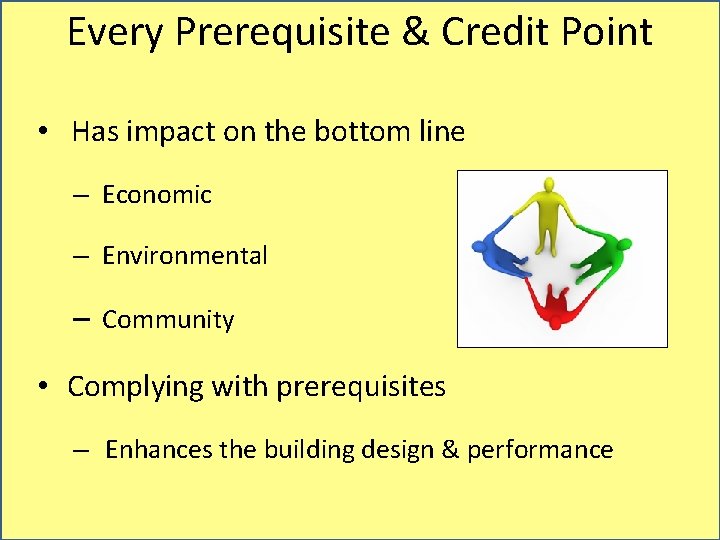 Every Prerequisite & Credit Point

• Has impact on the bottom line

– Economic

– Environmental

– Community

• Complying with prerequisites

– Enhances the building design & performance